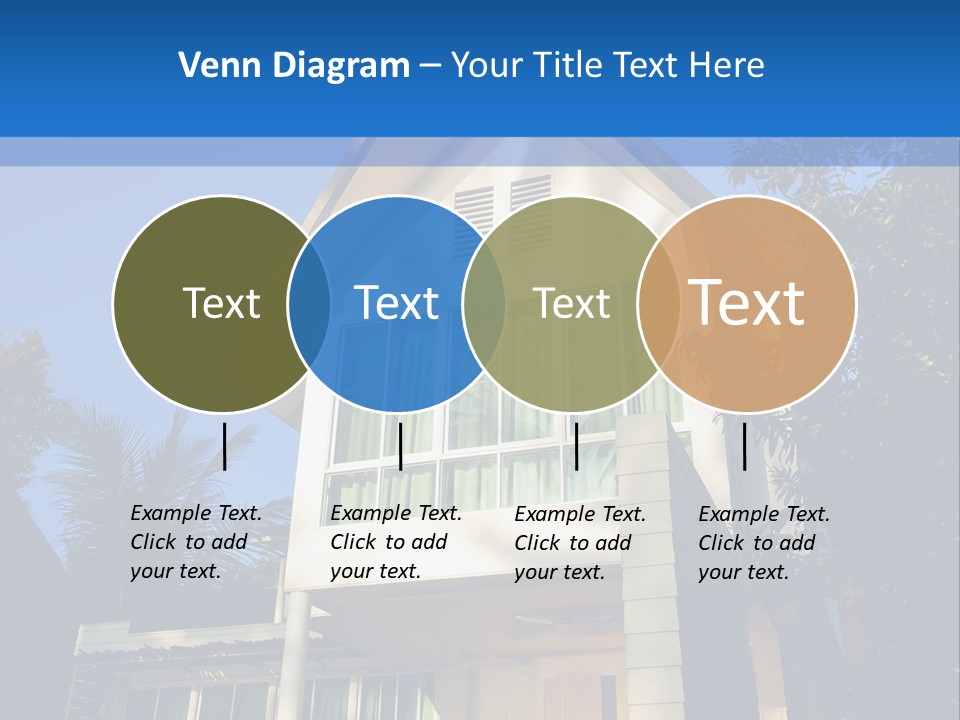 Venn Diagram – Your Title Text Here

Text

Text

Text

Text

Example Text. Click to add your text.

Example Text. Click to add your text.

Example Text. Click to add your text.

Example Text. Click to add your text.